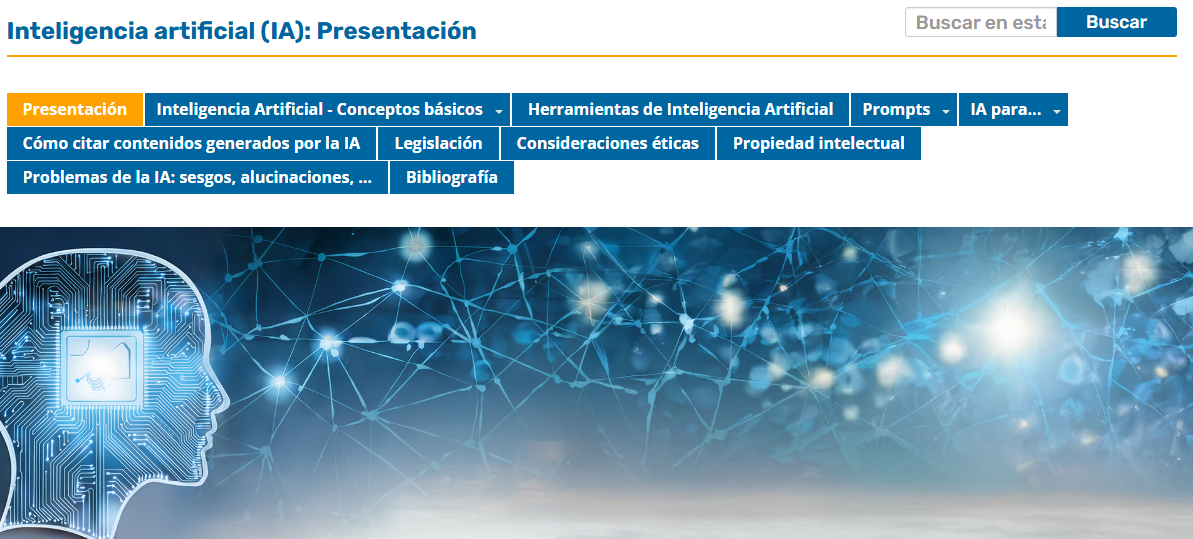 Inteligencia artificial (IA): Presentación

Buscar en esta
Buscar

Presentación
Inteligencia Artificial - Conceptos básicos
Herramientas de Inteligencia Artificial
Prompts
IA para...
Cómo citar contenidos generados por la IA
Legislación
Consideraciones éticas
Propiedad intelectual
Problemas de la IA: sesgos, alucinaciones, ...
Bibliografía